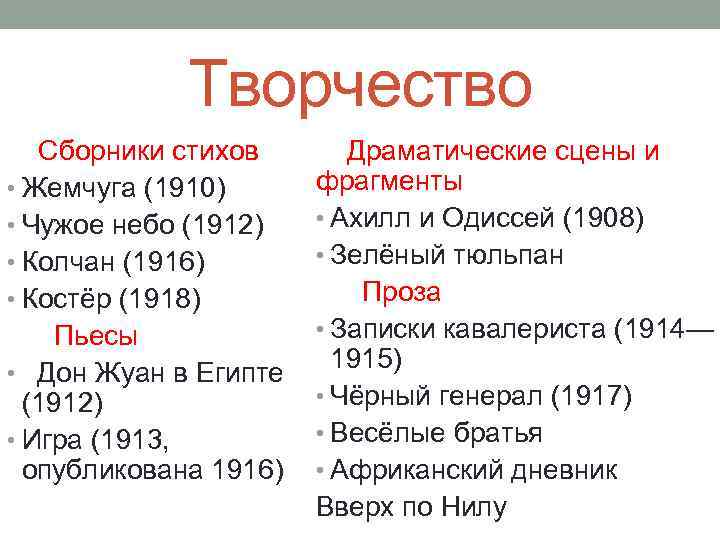 Творчество

Сборники стихов
• Жемчуга (1910)
• Чужое небо (1912)
• Колчан (1916)
• Костёр (1918)

Пьесы
• Дон Жуан в Египте (1912)
• Игра (1913, опубликована 1916)

Драматические сцены и фрагменты
• Ахилл и Одиссей (1908)
• Зелёный тюльпан

Проза
• Записки кавалериста (1914—1915)
• Чёрный генерал (1917)
• Весёлые братья
• Африканский дневник
Вверх по Нилу